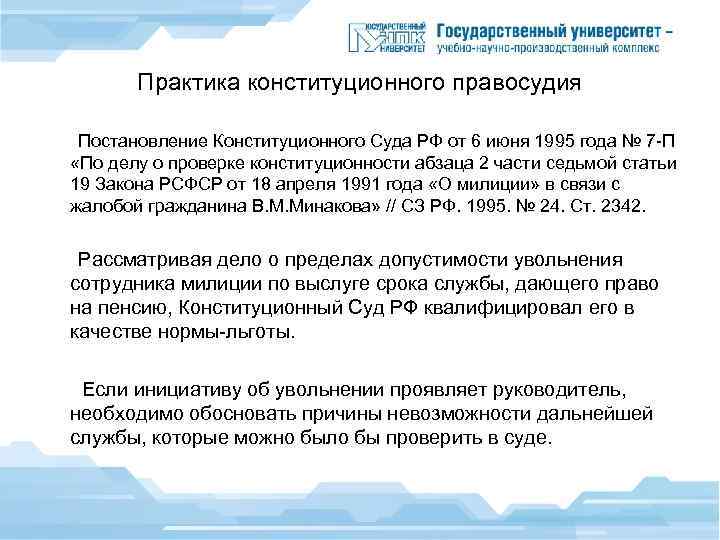 ГОСУДАРСТВЕННЫЙ УНПК УНИВЕРСИТЕТ Государственный университет – учебно-научно-производственный комплекс

Практика конституционного правосудия

Постановление Конституционного Суда РФ от 6 июня 1995 года № 7-П «По делу о проверке конституционности абзаца 2 части седьмой статьи 19 Закона РСФСР от 18 апреля 1991 года «О милиции» в связи с жалобой гражданина В.М.Минакова» // СЗ РФ. 1995. № 24. Ст. 2342.

Рассматривая дело о пределах допустимости увольнения сотрудника милиции по выслуге срока службы, дающего право на пенсию, Конституционный Суд РФ квалифицировал его в качестве нормы-льготы.

Если инициативу об увольнении проявляет руководитель, необходимо обосновать причины невозможности дальнейшей службы, которые можно было бы проверить в суде.